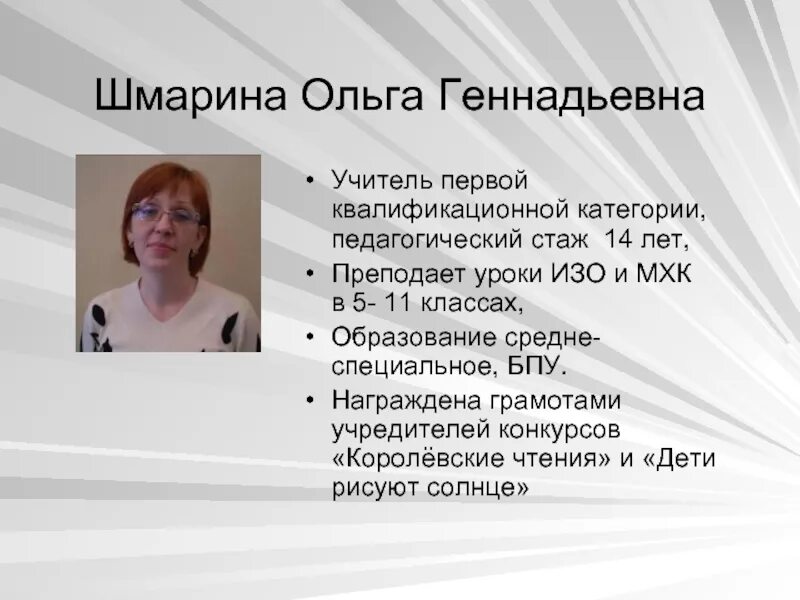 Шмарина Ольга Геннадьевна

• Учитель первой квалификационной категории, педагогический стаж 14 лет,
• Преподает уроки ИЗО и МХК в 5- 11 классах,
• Образование средне-специальное, БПУ.
• Награждена грамотами учредителей конкурсов «Королёвские чтения» и «Дети рисуют солнце»